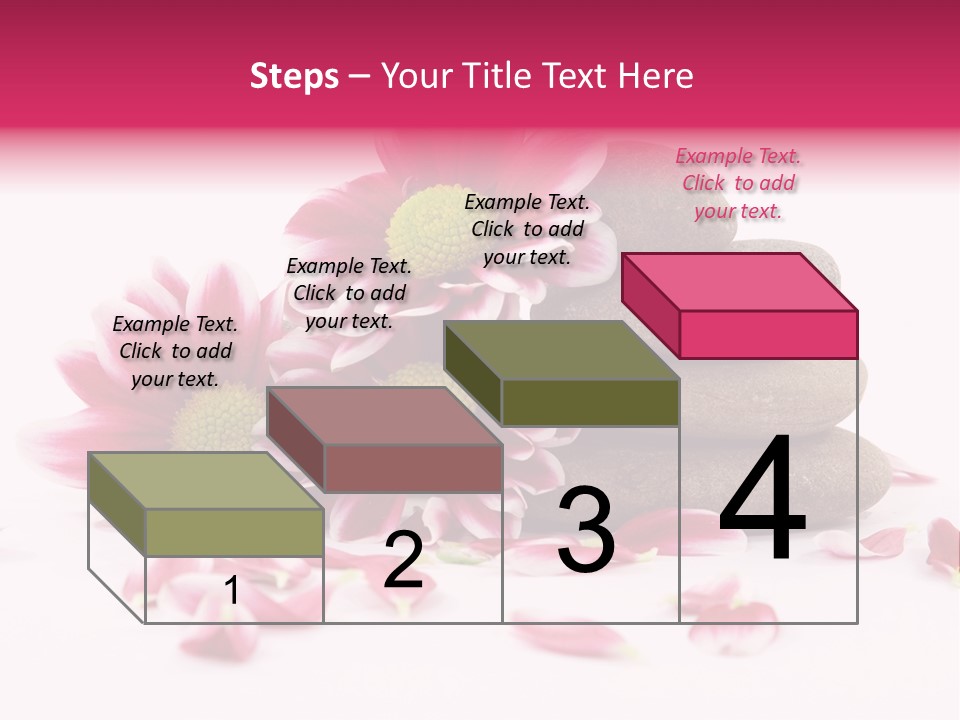 Steps – Your Title Text Here

Example Text. Click to add your text.

Example Text. Click to add your text.

Example Text. Click to add your text.

Example Text. Click to add your text.

1

2

3

4